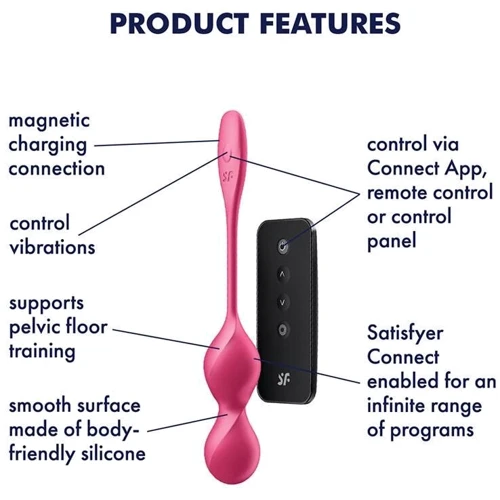 PRODUCT FEATURES

magnetic charging connection

control vibrations

supports pelvic floor training

smooth surface made of body-friendly silicone

control via Connect App, remote control or control panel

Satisfyer Connect enabled for an infinite range of programs

SF

SF